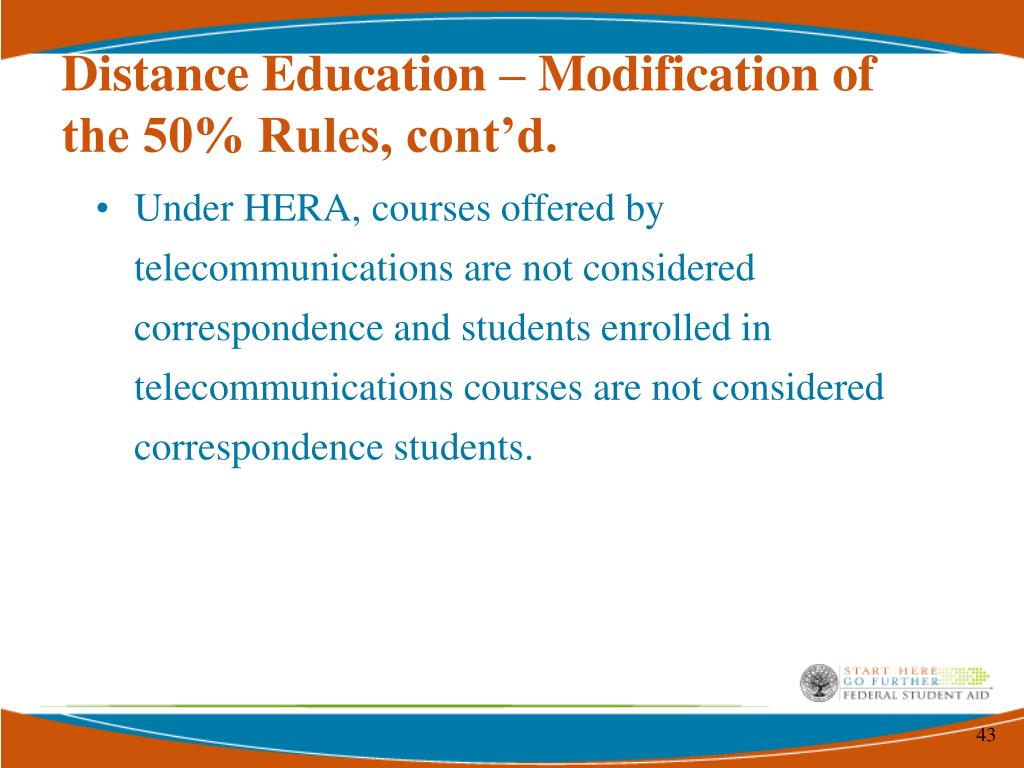 Distance Education – Modification of the 50% Rules, cont’d.

• Under HERA, courses offered by telecommunications are not considered correspondence and students enrolled in telecommunications courses are not considered correspondence students.

START HERE
GO FURTHER
FEDERAL STUDENT AID

43